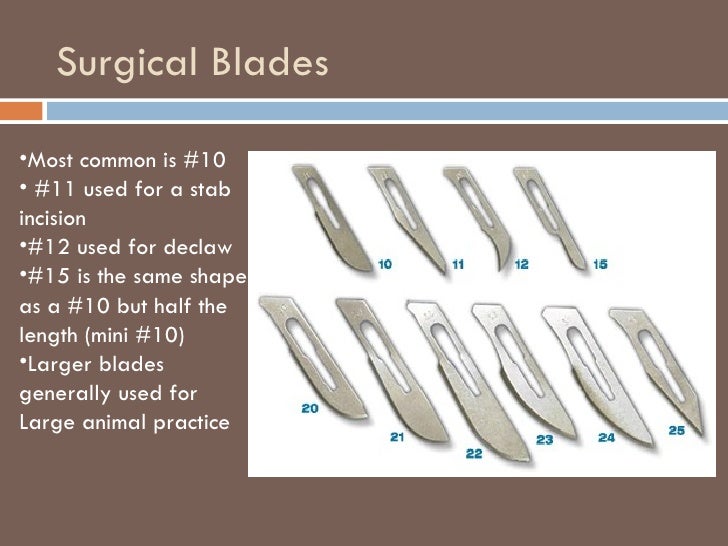 Surgical Blades

•Most common is #10
• #11 used for a stab incision
•#12 used for declaw
•#15 is the same shape as a #10 but half the length (mini #10)
•Larger blades generally used for Large animal practice

10
11
12
15
20
21
22
23
24
25